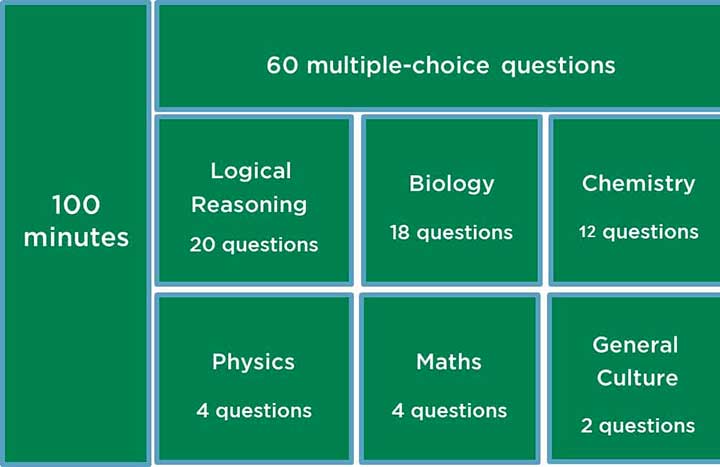 100 minutes

60 multiple-choice questions

Logical Reasoning
20 questions

Biology
18 questions

Chemistry
12 questions

Physics
4 questions

Maths
4 questions

General Culture
2 questions